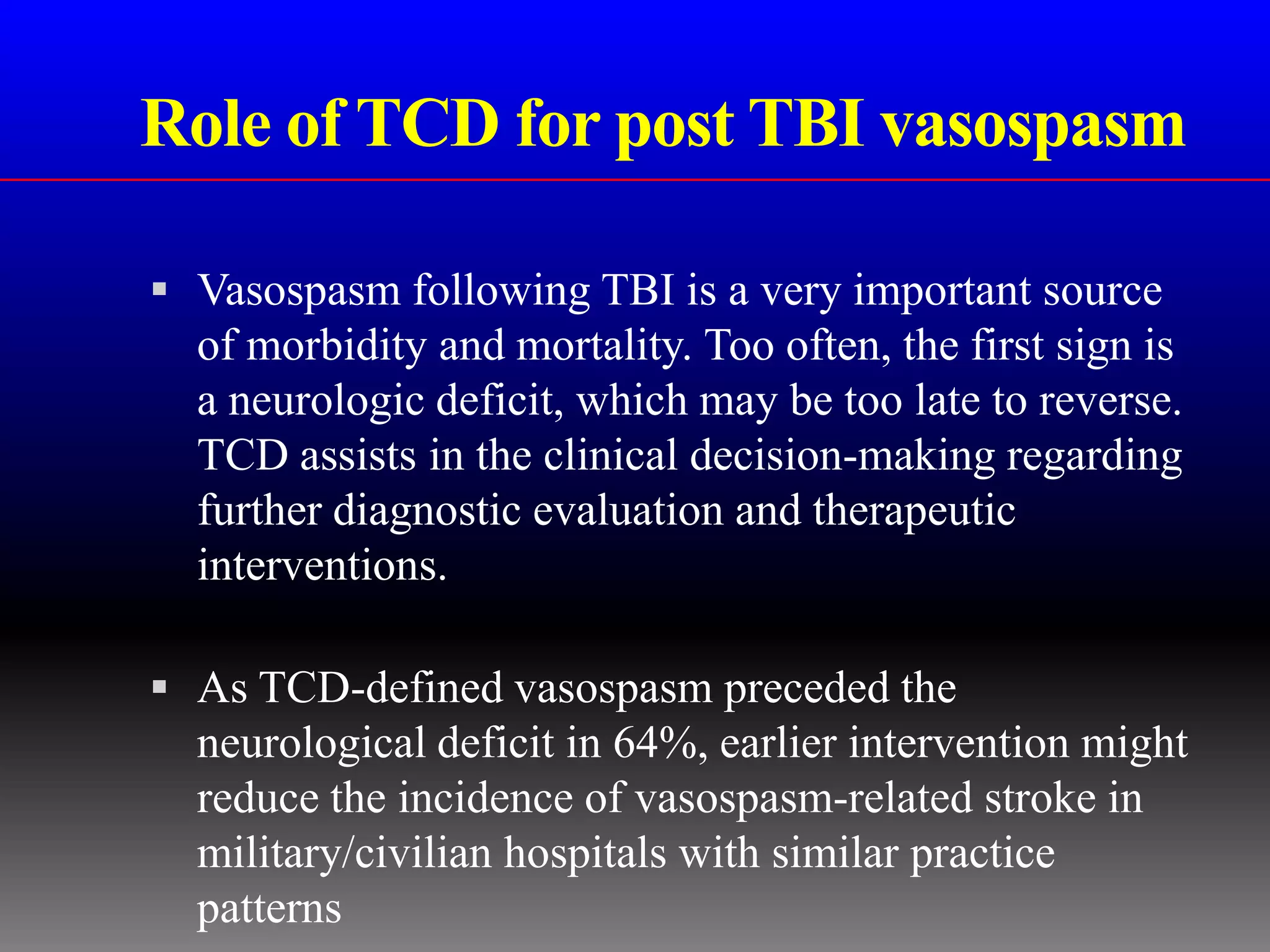 Role of TCD for post TBI vasospasm

▪ Vasospasm following TBI is a very important source of morbidity and mortality. Too often, the first sign is a neurologic deficit, which may be too late to reverse. TCD assists in the clinical decision-making regarding further diagnostic evaluation and therapeutic interventions.

▪ As TCD-defined vasospasm preceded the neurological deficit in 64%, earlier intervention might reduce the incidence of vasospasm-related stroke in military/civilian hospitals with similar practice patterns